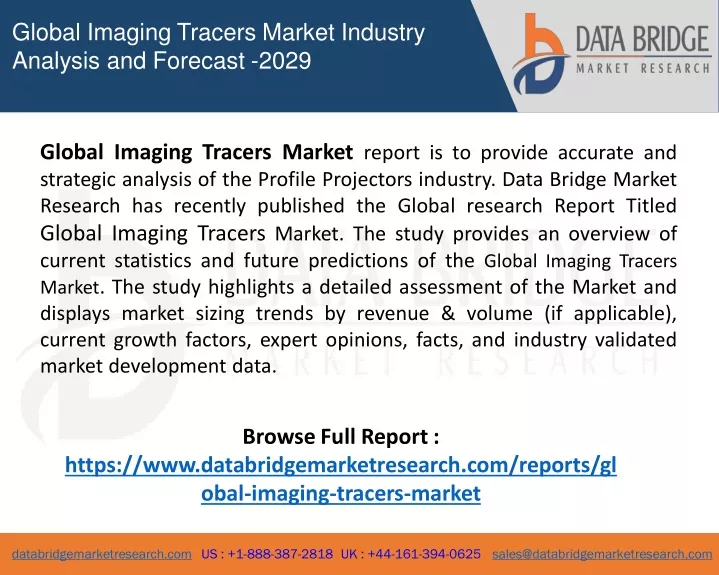 Global Imaging Tracers Market Industry Analysis and Forecast -2029

DATA BRIDGE
MARKET RESEARCH

Global Imaging Tracers Market report is to provide accurate and strategic analysis of the Profile Projectors industry. Data Bridge Market Research has recently published the Global research Report Titled Global Imaging Tracers Market. The study provides an overview of current statistics and future predictions of the Global Imaging Tracers Market. The study highlights a detailed assessment of the Market and displays market sizing trends by revenue & volume (if applicable), current growth factors, expert opinions, facts, and industry validated market development data.

Browse Full Report :
https://www.databridgemarketresearch.com/reports/global-imaging-tracers-market

databridgemarketresearch.com US : +1-888-387-2818 UK : +44-161-394-0625 sales@databridgemarketresearch.com